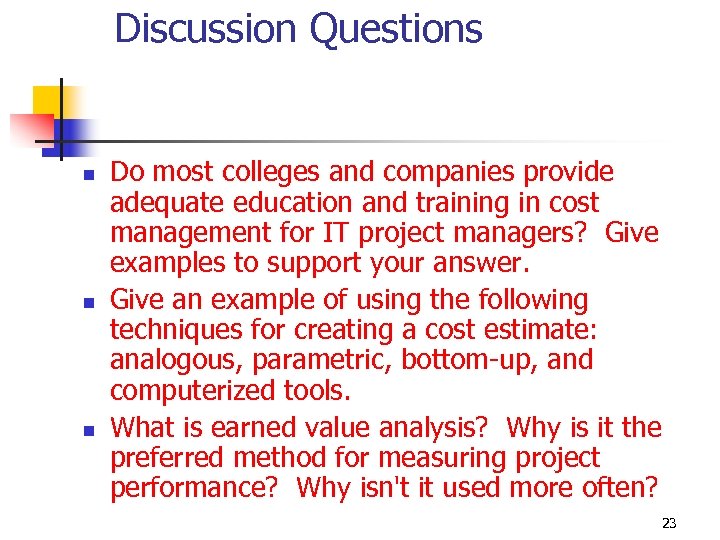 Discussion Questions

- Do most colleges and companies provide adequate education and training in cost management for IT project managers? Give examples to support your answer.
- Give an example of using the following techniques for creating a cost estimate: analogous, parametric, bottom-up, and computerized tools.
- What is earned value analysis? Why is it the preferred method for measuring project performance? Why isn't it used more often?

23